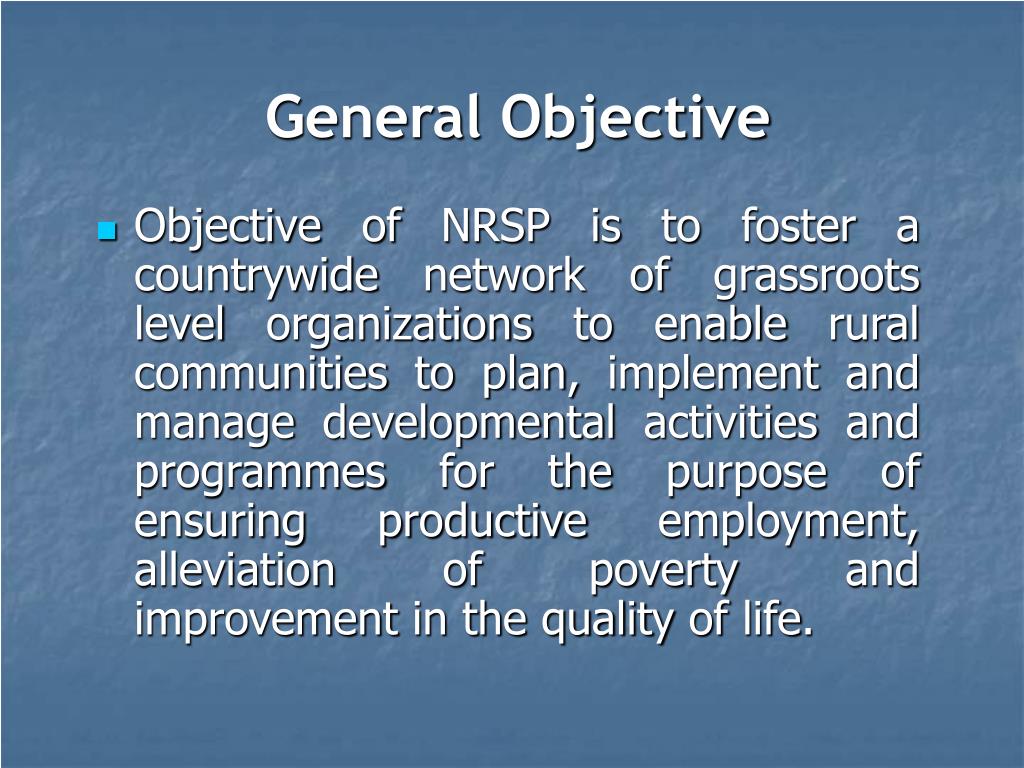 General Objective

Objective of NRSP is to foster a countrywide network of grassroots level organizations to enable rural communities to plan, implement and manage developmental activities and programmes for the purpose of ensuring productive employment, alleviation of poverty and improvement in the quality of life.